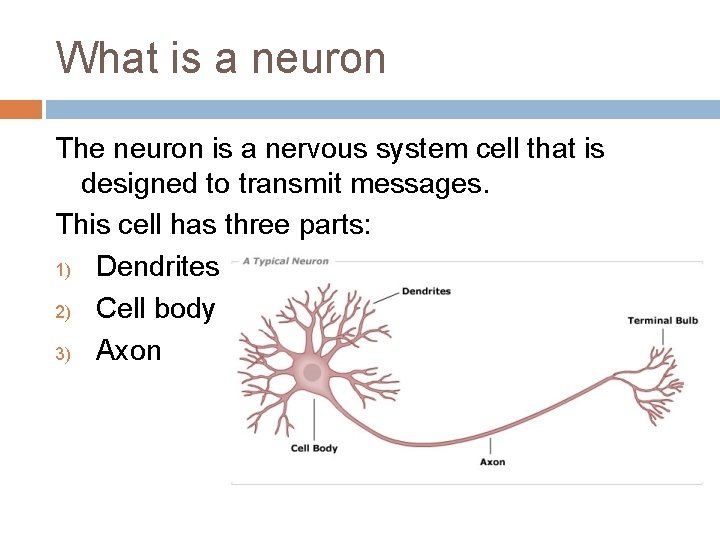 What is a neuron

The neuron is a nervous system cell that is designed to transmit messages.

This cell has three parts:

1) Dendrites
2) Cell body
3) Axon

A Typical Neuron

Dendrites

Terminal Bulb

Cell Body

Axon